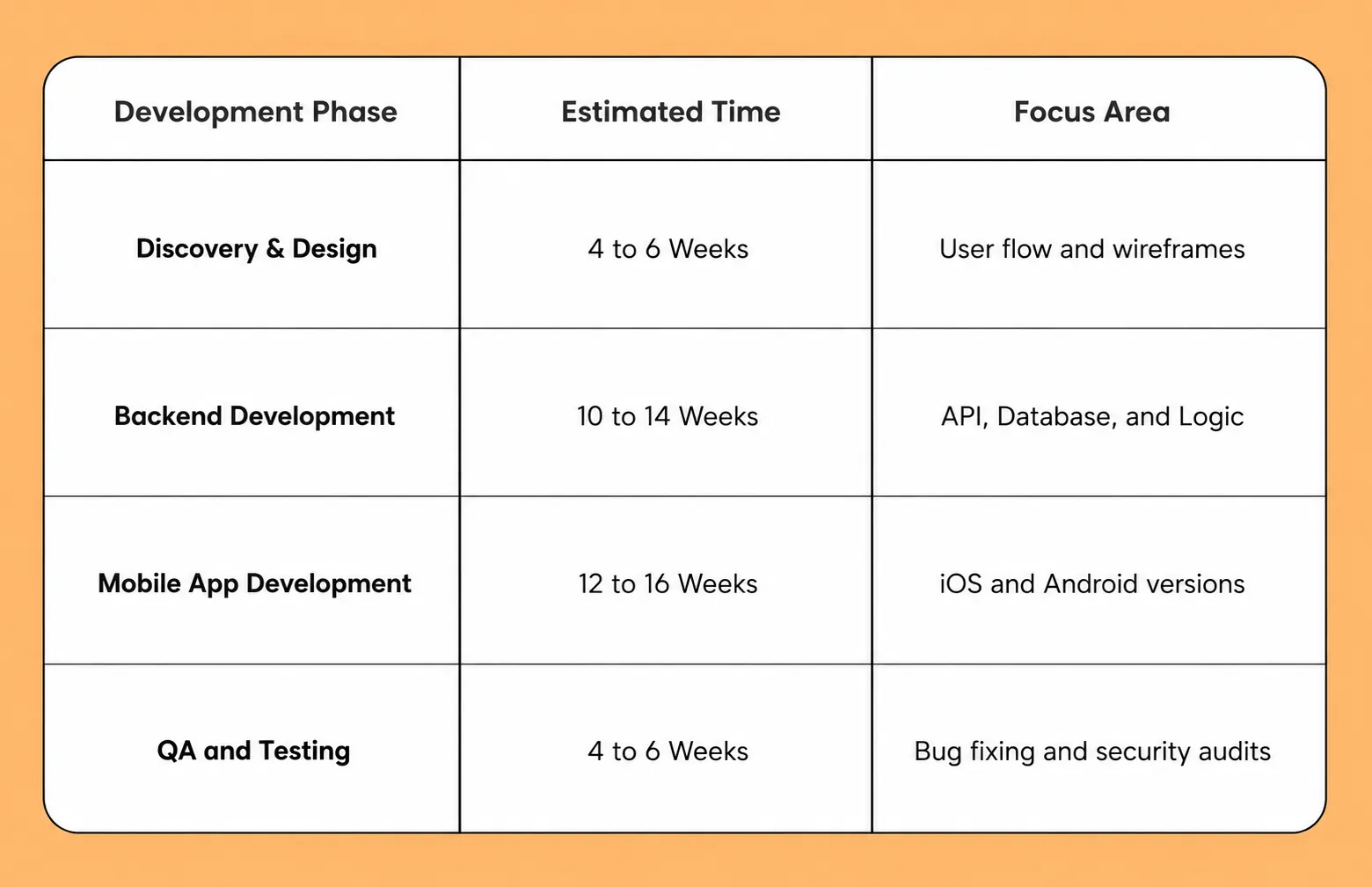 | Development Phase | Estimated Time | Focus Area |
|---|---|---|
| Discovery & Design | 4 to 6 Weeks | User flow and wireframes |
| Backend Development | 10 to 14 Weeks | API, Database, and Logic |
| Mobile App Development | 12 to 16 Weeks | iOS and Android versions |
| QA and Testing | 4 to 6 Weeks | Bug fixing and security audits |